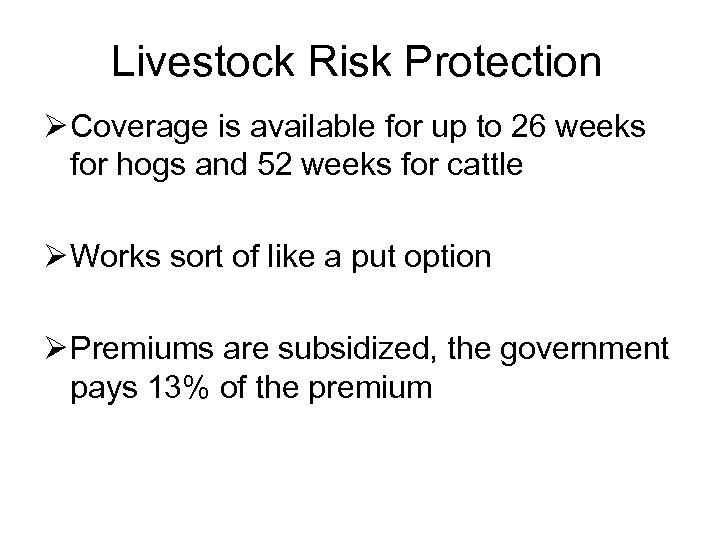 Livestock Risk Protection

➢ Coverage is available for up to 26 weeks for hogs and 52 weeks for cattle

➢ Works sort of like a put option

➢ Premiums are subsidized, the government pays 13% of the premium